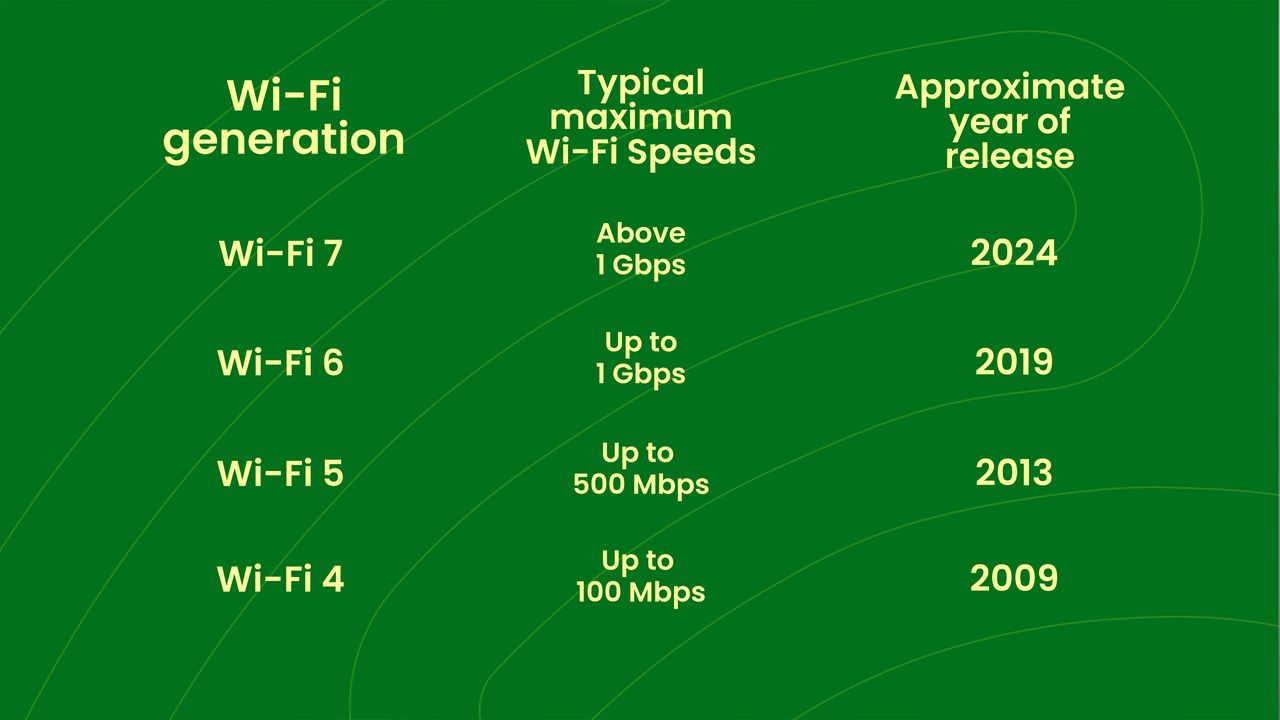 | Wi-Fi generation | Typical maximum Wi-Fi Speeds | Approximate year of release |
|---|---|---|
| Wi-Fi 7 | Above 1 Gbps | 2024 |
| Wi-Fi 6 | Up to 1 Gbps | 2019 |
| Wi-Fi 5 | Up to 500 Mbps | 2013 |
| Wi-Fi 4 | Up to 100 Mbps | 2009 |